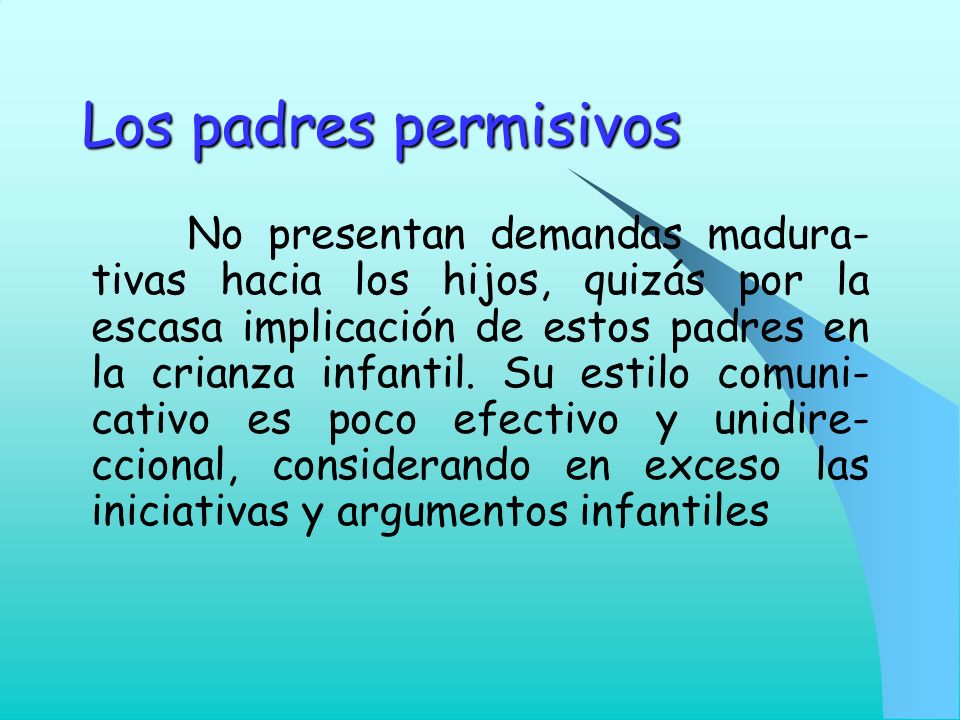 Los padres permisivos

No presentan demandas madurativas hacia los hijos, quizás por la escasa implicación de estos padres en la crianza infantil. Su estilo comunicativo es poco efectivo y unidireccional, considerando en exceso las iniciativas y argumentos infantiles